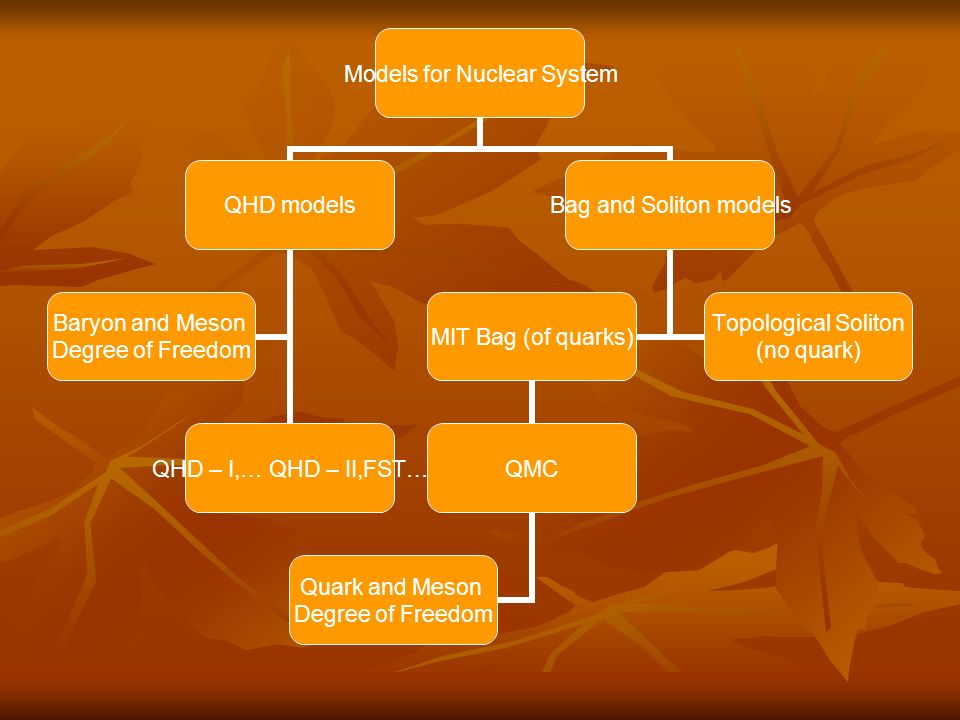 Models for Nuclear System

QHD models

Bag and Soliton models

Baryon and Meson Degree of Freedom

MIT Bag (of quarks)

Topological Soliton (no quark)

QHD – I,… QHD – II,FST…

QMC

Quark and Meson Degree of Freedom